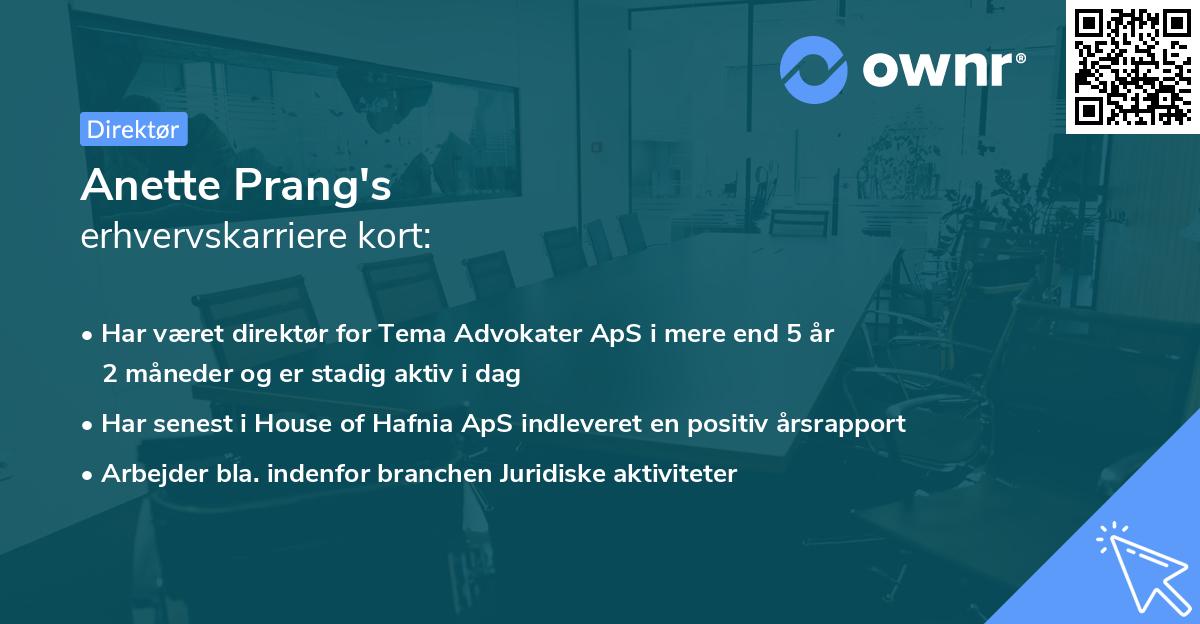 ownr®

Direktør

Anette Prang's
erhvervskarriere kort:

• Har været direktør for Tema Advokater ApS i mere end 5 år 2 måneder og er stadig aktiv i dag
• Har senest i House of Hafnia ApS indleveret en positiv årsrapport
• Arbejder bla. indenfor branchen Juridiske aktiviteter